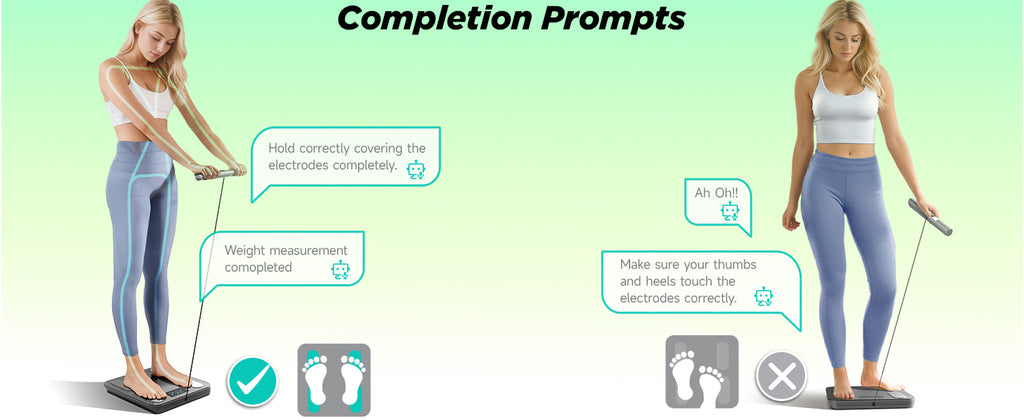 Completion Prompts

Hold correctly covering the electrodes completely.

Weight measurement comopleted

Ah Oh!!

Make sure your thumbs and heels touch the electrodes correctly.